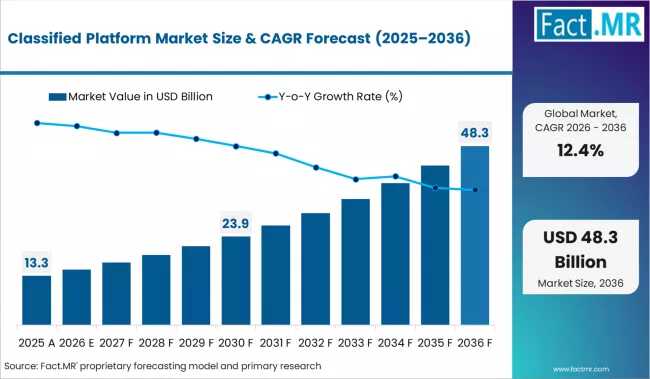 Classified Platform Market Size & CAGR Forecast (2025–2036)

Fact.MR

Market Value in USD Billion

Y-o-Y Growth Rate (%)

13.3

23.9

48.3

2025 A 2026 E 2027 F 2028 F 2029 F 2030 F 2031 F 2032 F 2033 F 2034 F 2035 F 2036 F

Global Market, CAGR 2026 - 2036

12.4%

USD 48.3 Billion

Market Size, 2036

Source: Fact.MR' proprietary forecasting model and primary research

www.factmr.com